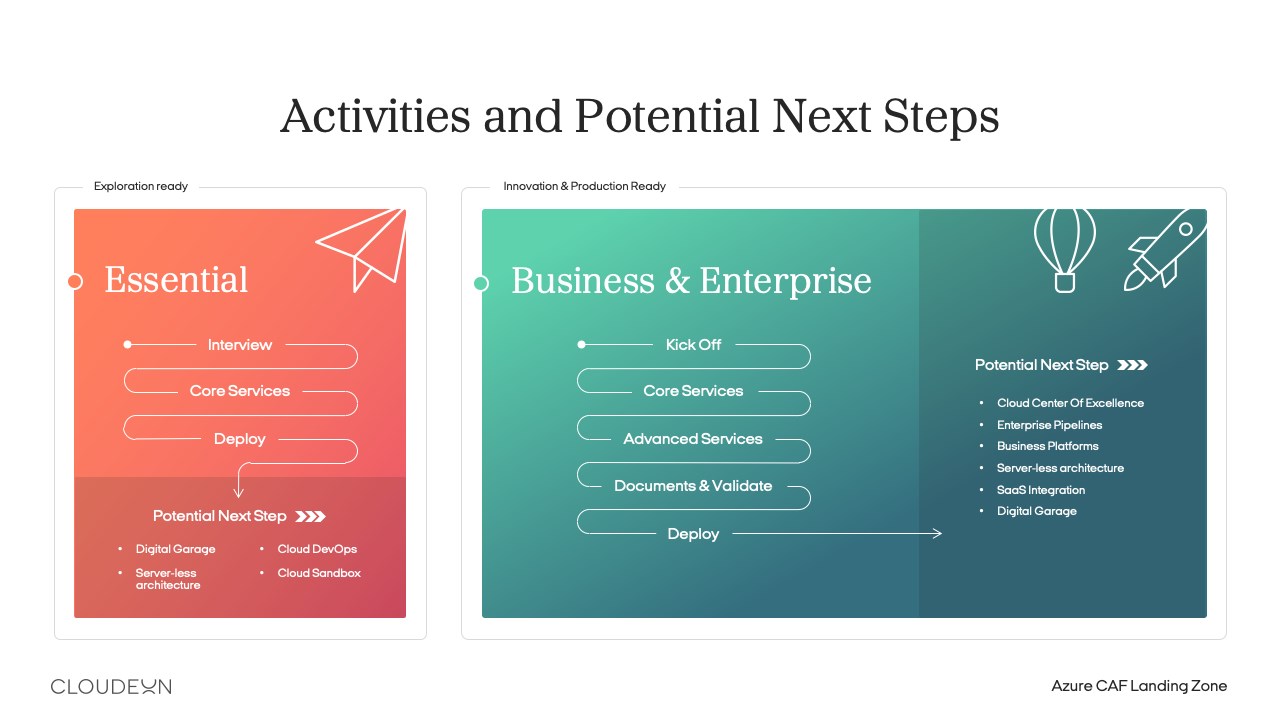 Activities and Potential Next Steps

Exploration ready

Essential

Interview

Core Services

Deploy

Potential Next Step

- Digital Garage
- Server-less architecture
- Cloud DevOps
- Cloud Sandbox

Innovation & Production Ready

Business & Enterprise

Kick Off

Core Services

Advanced Services

Documents & Validate

Deploy

Potential Next Step

- Cloud Center Of Excellence
- Enterprise Pipelines
- Business Platforms
- Server-less architecture
- SaaS Integration
- Digital Garage

CLOUDEON

Azure CAF Landing Zone